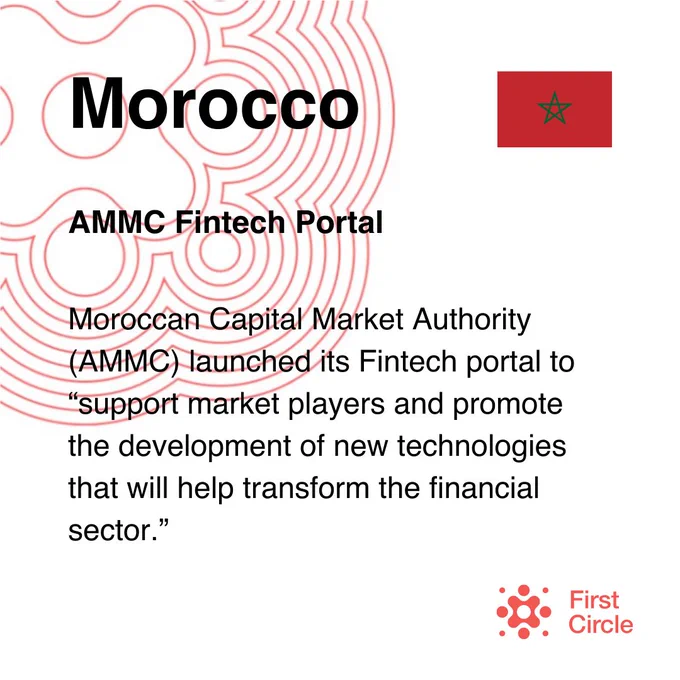 Morocco

AMMC Fintech Portal

Moroccan Capital Market Authority (AMMC) launched its Fintech portal to “support market players and promote the development of new technologies that will help transform the financial sector.”

First Circle